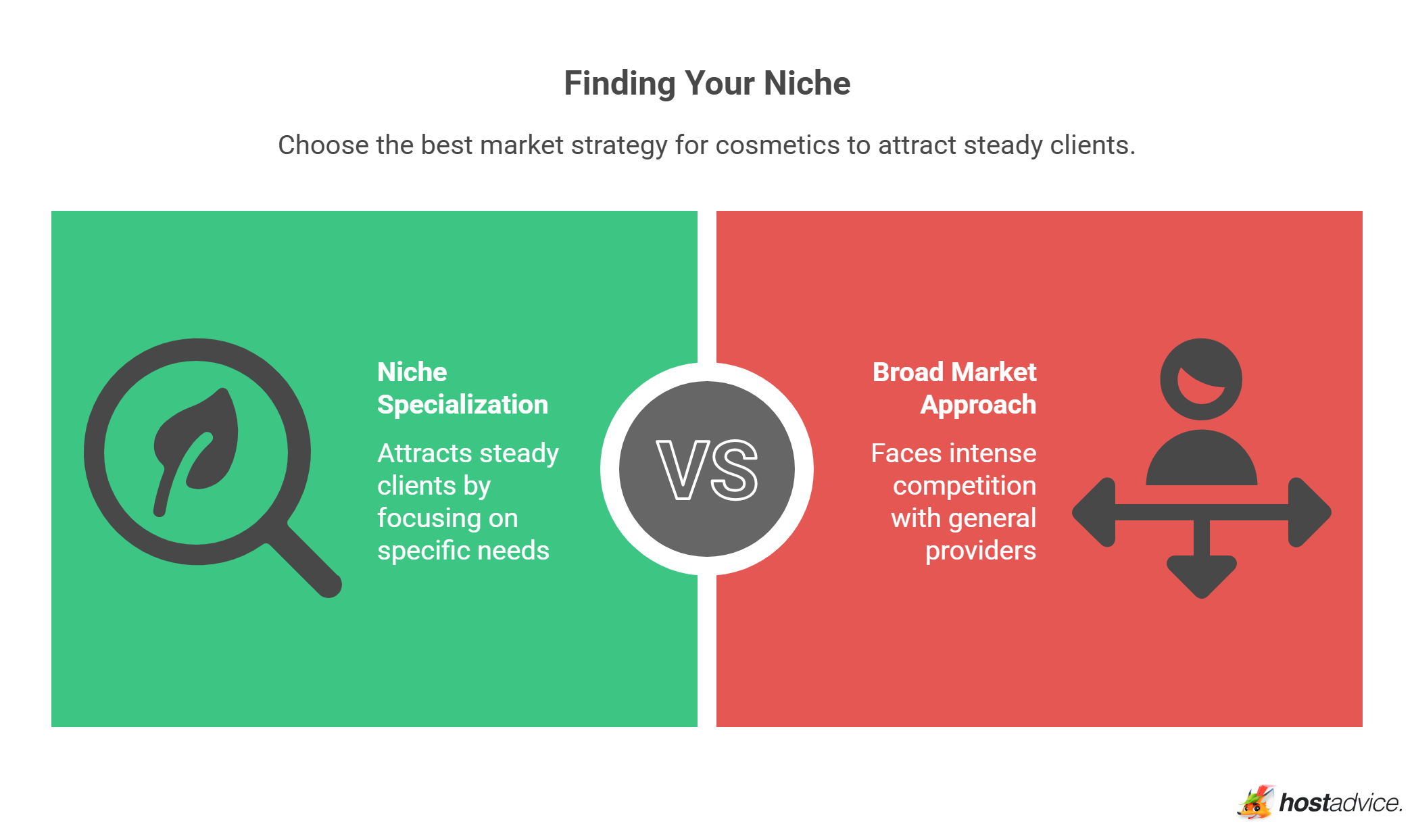 Finding Your Niche

Choose the best market strategy for cosmetics to attract steady clients.

Niche Specialization

Attracts steady clients by focusing on specific needs

VS

Broad Market Approach

Faces intense competition with general providers

hostadvice.